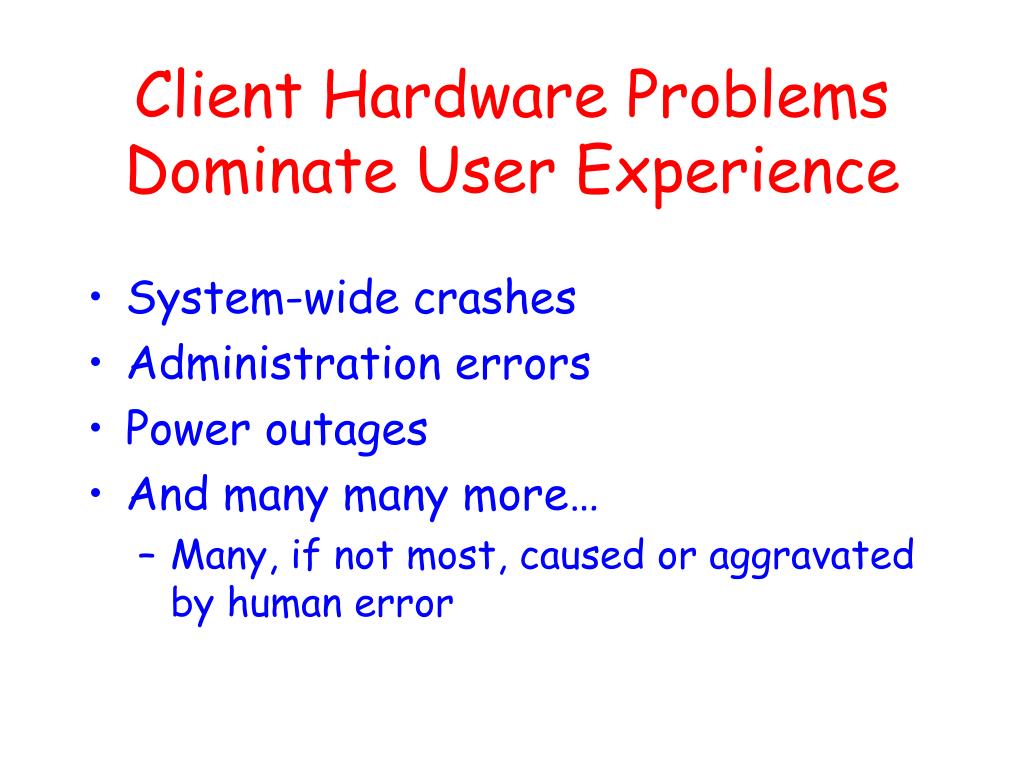 Client Hardware Problems Dominate User Experience

• System-wide crashes
• Administration errors
• Power outages
• And many many more…
– Many, if not most, caused or aggravated by human error